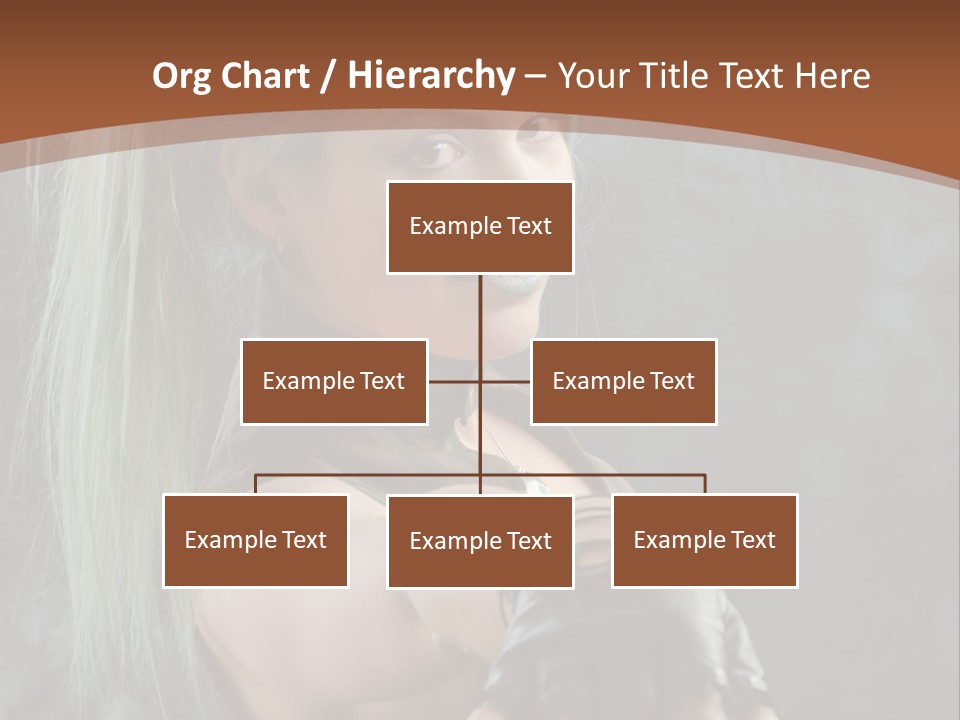 Org Chart / Hierarchy – Your Title Text Here

Example Text

Example Text

Example Text

Example Text

Example Text

Example Text